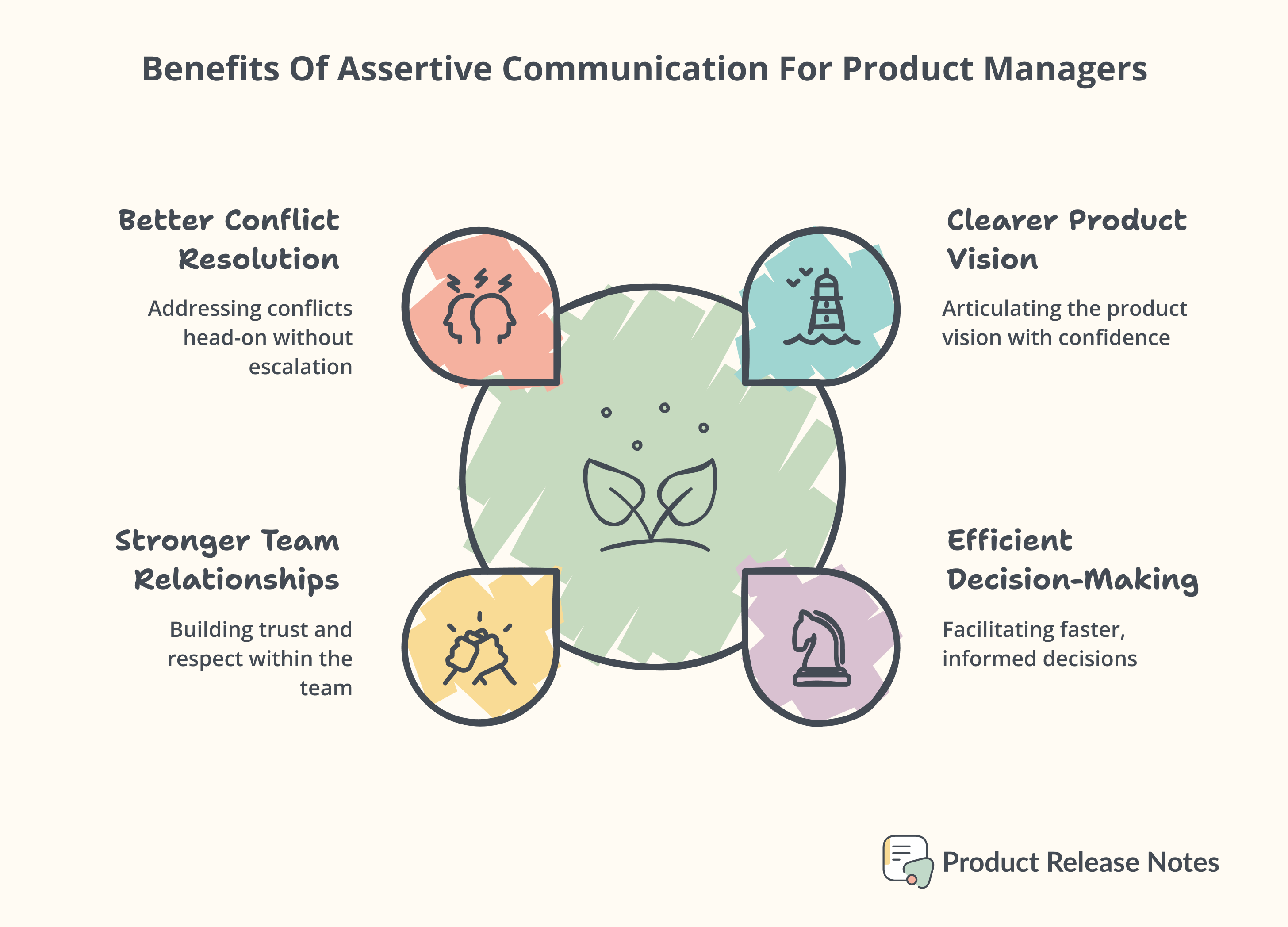 Benefits Of Assertive Communication For Product Managers

Better Conflict Resolution

Addressing conflicts head-on without escalation

Clearer Product Vision

Articulating the product vision with confidence

Stronger Team Relationships

Building trust and respect within the team

Efficient Decision-Making

Facilitating faster, informed decisions

Product Release Notes